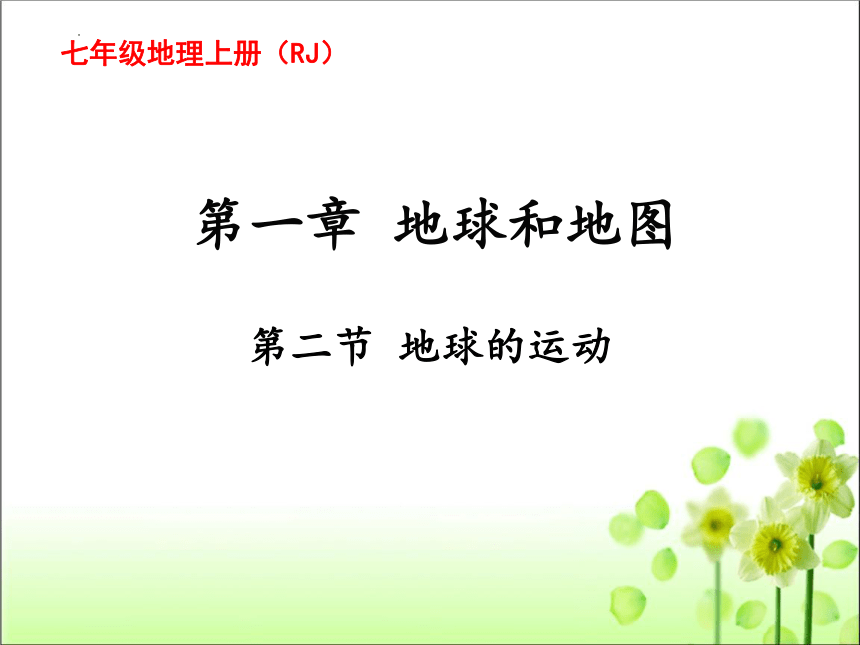 七年级地理上册（RJ）

第一章 地球和地图

第二节 地球的运动